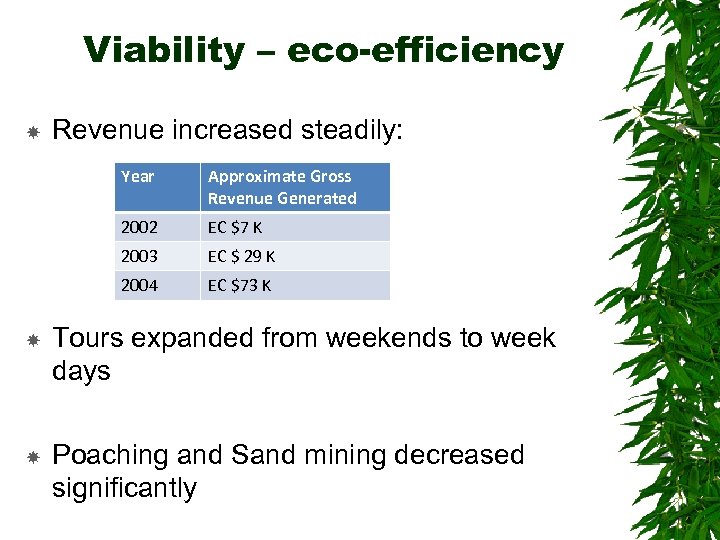 Viability – eco-efficiency

Revenue increased steadily:

| Year | Approximate Gross Revenue Generated |
|---|---|
| 2002 | EC $7 K |
| 2003 | EC $ 29 K |
| 2004 | EC $73 K |

Tours expanded from weekends to week days

Poaching and Sand mining decreased significantly